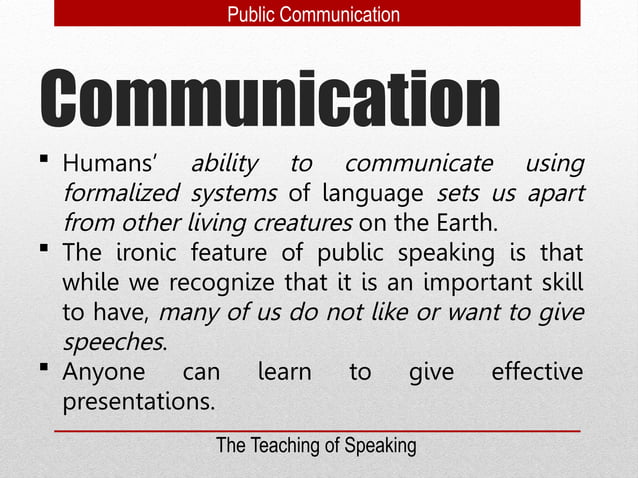 Public Communication

Communication

▪ Humans' ability to communicate using formalized systems of language sets us apart from other living creatures on the Earth.
▪ The ironic feature of public speaking is that while we recognize that it is an important skill to have, many of us do not like or want to give speeches.
▪ Anyone can learn to give effective presentations.

The Teaching of Speaking